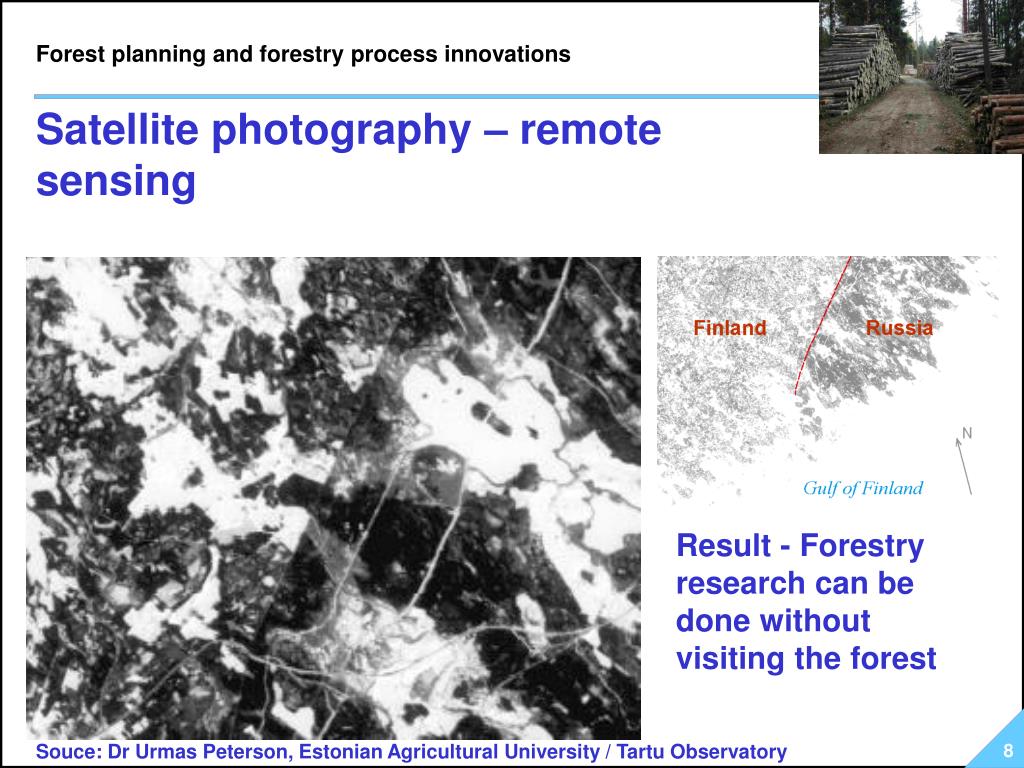 Forest planning and forestry process innovations

Satellite photography – remote sensing

Finland

Russia

N

Gulf of Finland

Result - Forestry research can be done without visiting the forest

Souce: Dr Urmas Peterson, Estonian Agricultural University / Tartu Observatory

8